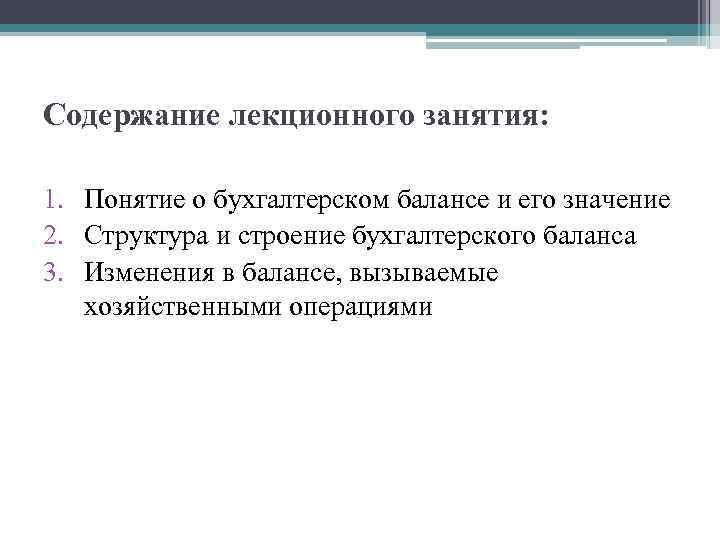 Содержание лекционного занятия:

1. Понятие о бухгалтерском балансе и его значение
2. Структура и строение бухгалтерского баланса
3. Изменения в балансе, вызываемые хозяйственными операциями